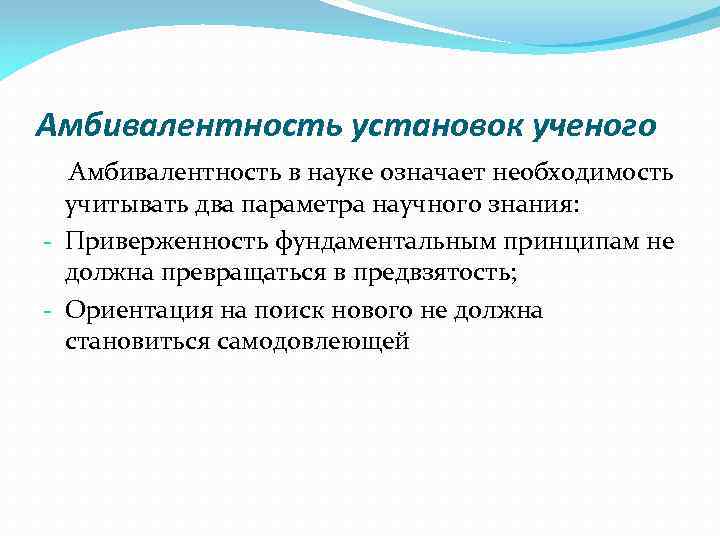 Амбивалентность установок ученого

Амбивалентность в науке означает необходимость учитывать два параметра научного знания:

- Приверженность фундаментальным принципам не должна превращаться в предвзятость;
- Ориентация на поиск нового не должна становиться самодовлеющей